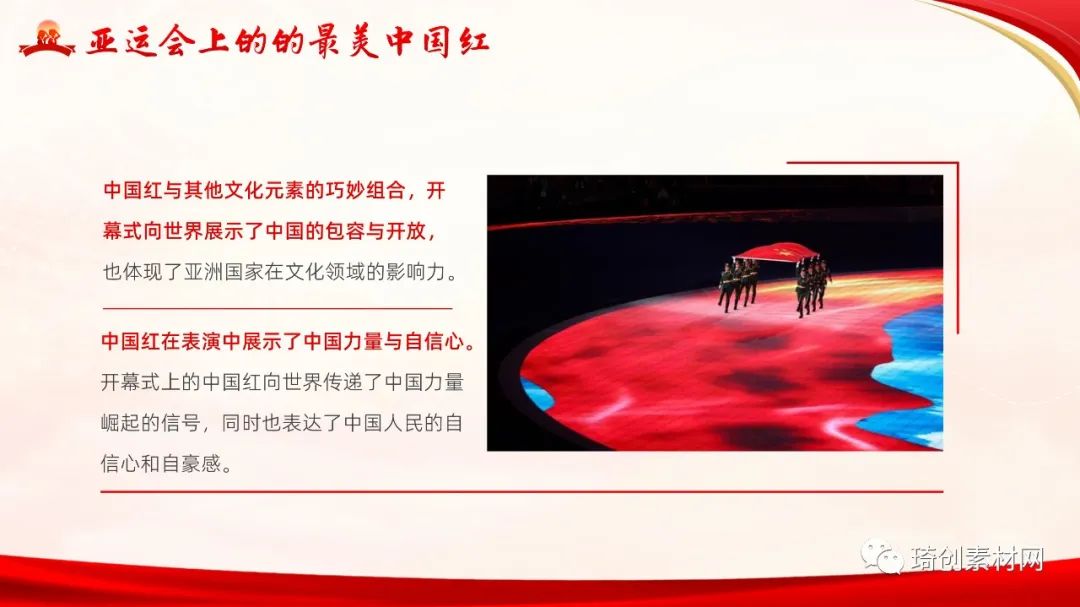 亚运会上的的最美中国红

中国红与其他文化元素的巧妙组合，开幕式向世界展示了中国的包容与开放，也体现了亚洲国家在文化领域的影响力。

中国红在表演中展示了中国力量与自信心。开幕式上的中国红向世界传递了中国力量崛起的信号，同时也表达了中国人民的自信心和自豪感。

琦创素材网